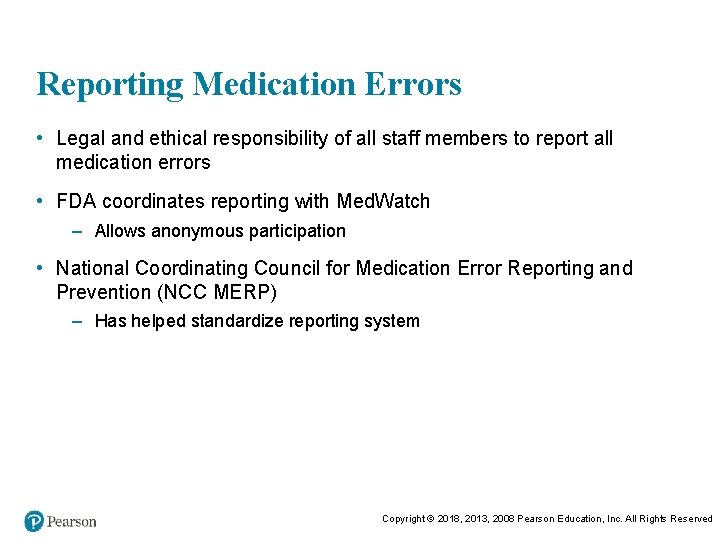 Reporting Medication Errors

• Legal and ethical responsibility of all staff members to report all medication errors

• FDA coordinates reporting with MedWatch

– Allows anonymous participation

• National Coordinating Council for Medication Error Reporting and Prevention (NCC MERP)

– Has helped standardize reporting system

Pearson

Copyright © 2018, 2013, 2008 Pearson Education, Inc. All Rights Reserved